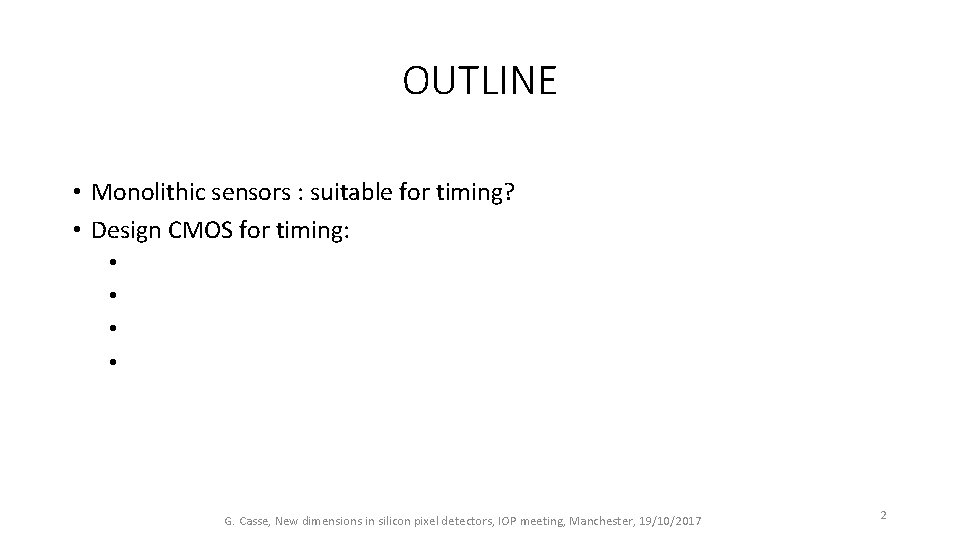 OUTLINE

• Monolithic sensors : suitable for timing?
• Design CMOS for timing:
•
•
•
•

G. Casse, New dimensions in silicon pixel detectors, IOP meeting, Manchester, 19/10/2017

2